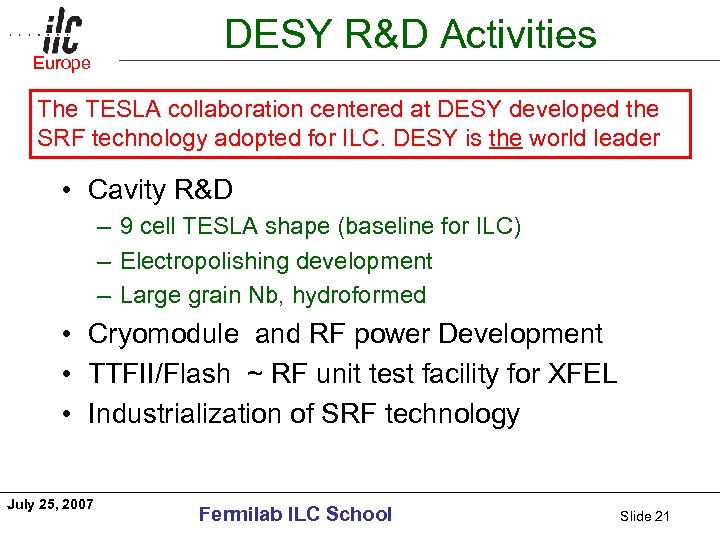 ilc
Europe

DESY R&D Activities

The TESLA collaboration centered at DESY developed the SRF technology adopted for ILC. DESY is the world leader

• Cavity R&D
– 9 cell TESLA shape (baseline for ILC)
– Electropolishing development
– Large grain Nb, hydroformed
• Cryomodule and RF power Development
• TTFII/Flash ~ RF unit test facility for XFEL
• Industrialization of SRF technology

July 25, 2007
Fermilab ILC School
Slide 21